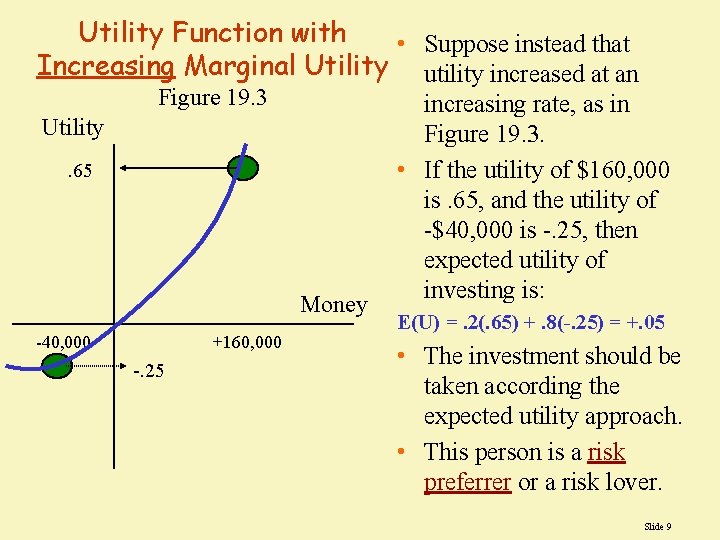 Utility Function with Increasing Marginal Utility
Figure 19.3

Utility

.65

Money

-40,000

+160,000

-.25

• Suppose instead that utility increased at an increasing rate, as in Figure 19.3.

• If the utility of \$160,000 is .65, and the utility of -\$40,000 is -.25, then expected utility of investing is:

E(U) = .2(.65) + .8(-.25) = +.05

• The investment should be taken according the expected utility approach.

• This person is a risk preferrer or a risk lover.

Slide 9